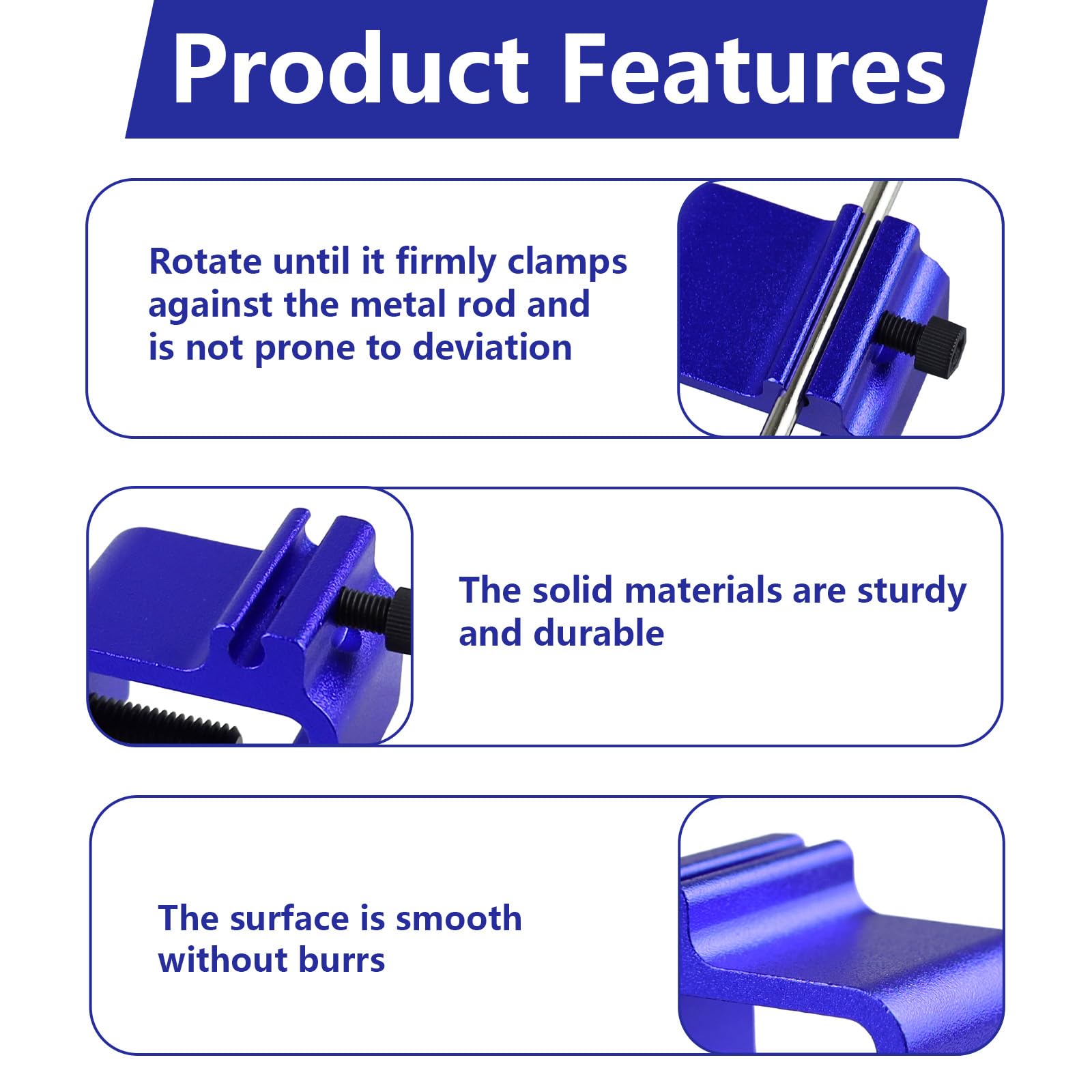 Product Features

Rotate until it firmly clamps against the metal rod and is not prone to deviation

The solid materials are sturdy and durable

The surface is smooth without burrs